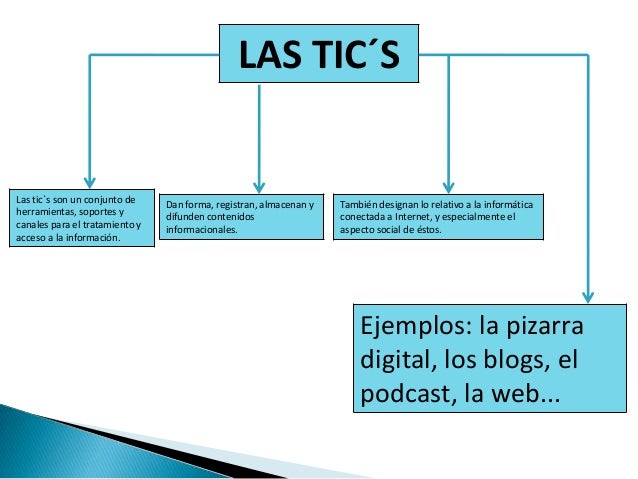 LAS TIC´S

Las tic`s son un conjunto de herramientas, soportes y canales para el tratamiento y acceso a la información.

Dan forma, registran, almacenan y difunden contenidos informacionales.

También designan lo relativo a la informática conectada a Internet, y especialmente el aspecto social de éstos.

Ejemplos: la pizarra digital, los blogs, el podcast, la web...